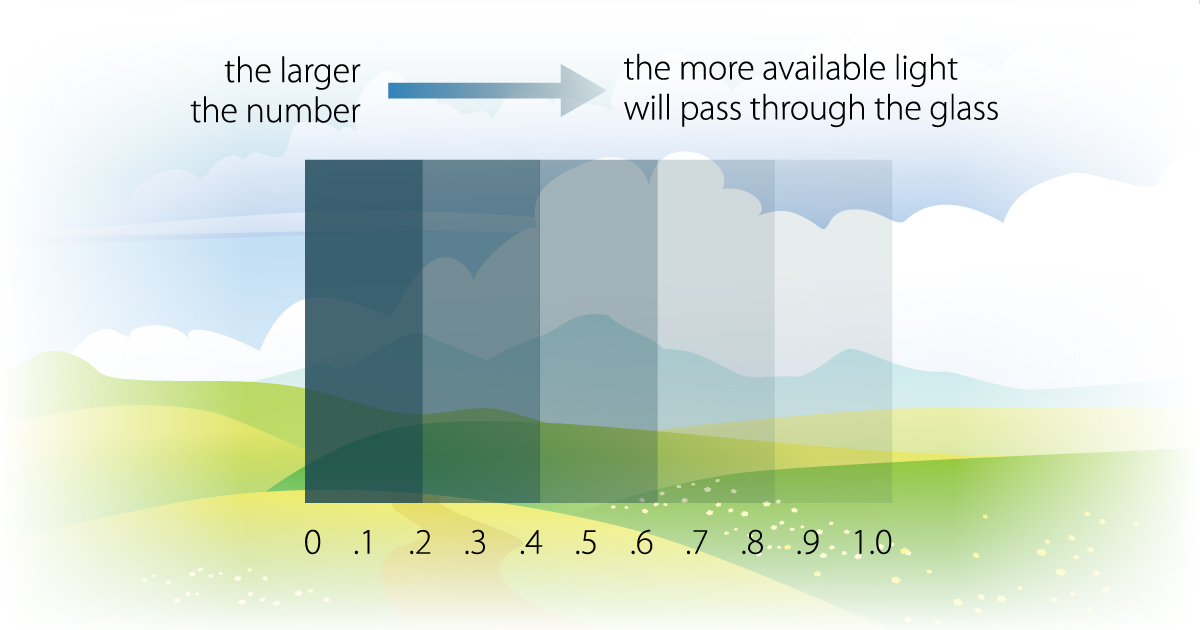 the larger the number

the more available light will pass through the glass

0 .1 .2 .3 .4 .5 .6 .7 .8 .9 1.0